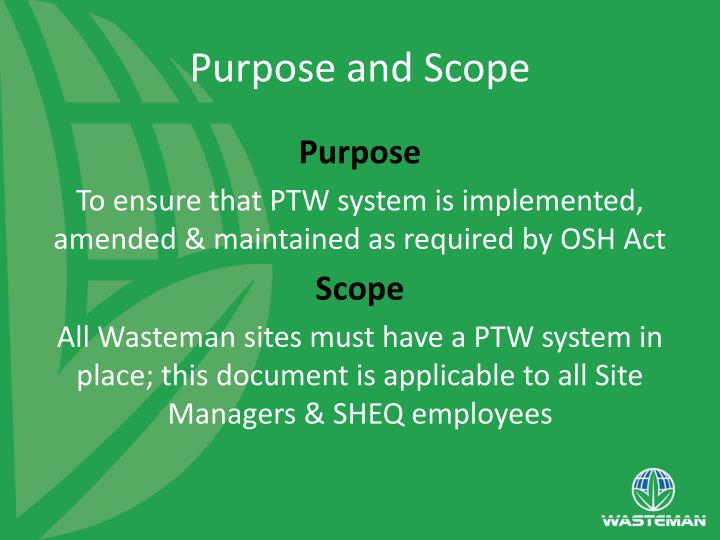 Purpose and Scope

Purpose

To ensure that PTW system is implemented, amended & maintained as required by OSH Act

Scope

All Wasteman sites must have a PTW system in place; this document is applicable to all Site Managers & SHEQ employees

WASTEMAN